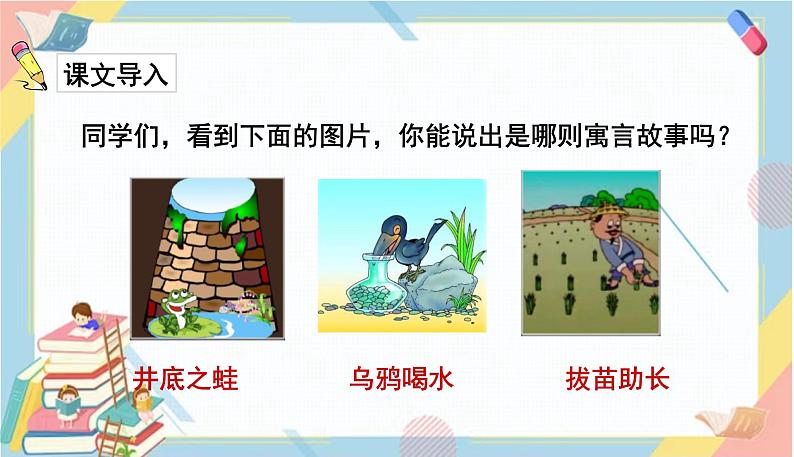 课文导入

同学们，看到下面的图片，你能说出是哪则寓言故事吗？

井底之蛙

乌鸦喝水

拔苗助长